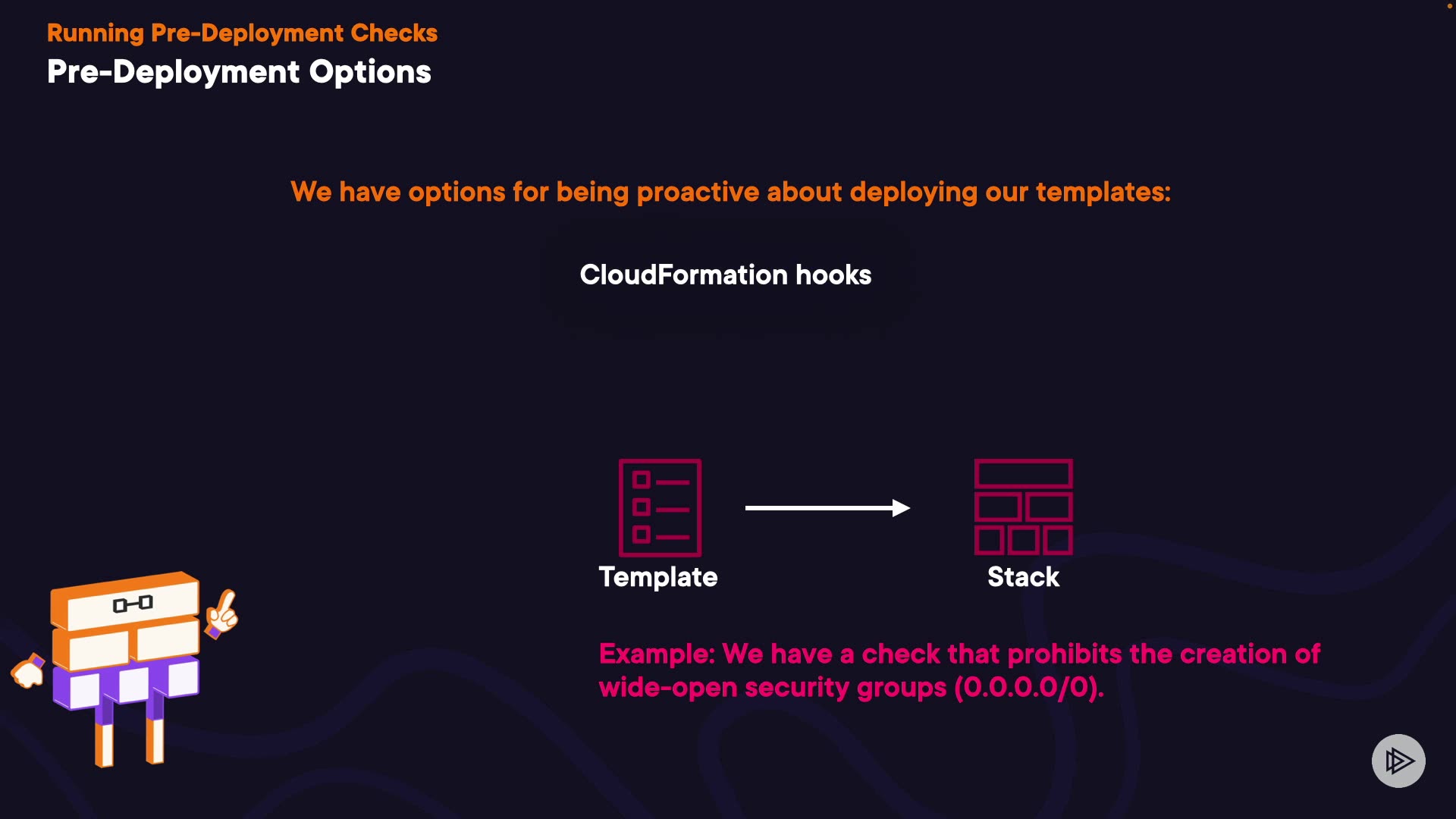 Running Pre-Deployment Checks
Pre-Deployment Options

We have options for being proactive about deploying our templates:

CloudFormation hooks

Template

Stack

Example: We have a check that prohibits the creation of wide-open security groups (0.0.0.0/0).